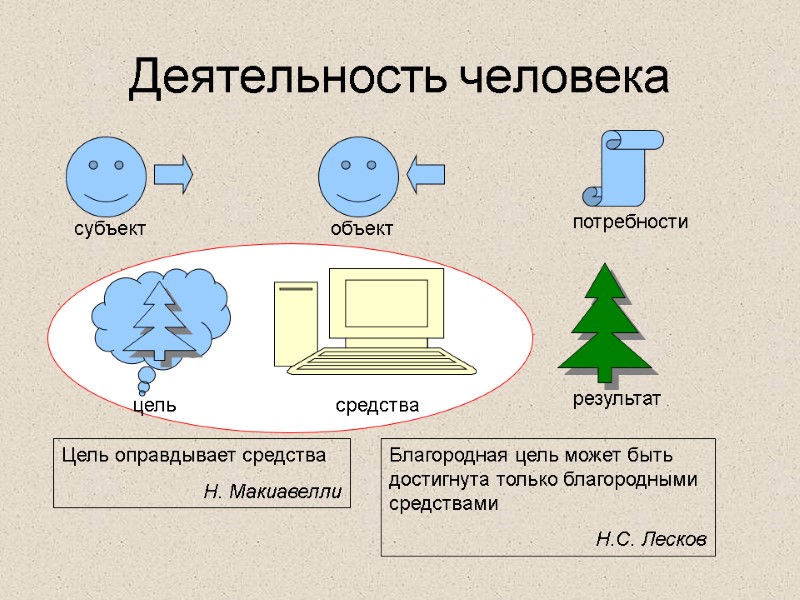 Деятельность человека

субъект

объект

потребности

цель

средства

результат

Цель оправдывает средства

Н. Макиавелли

Благородная цель может быть достигнута только благородными средствами

Н.С. Лесков